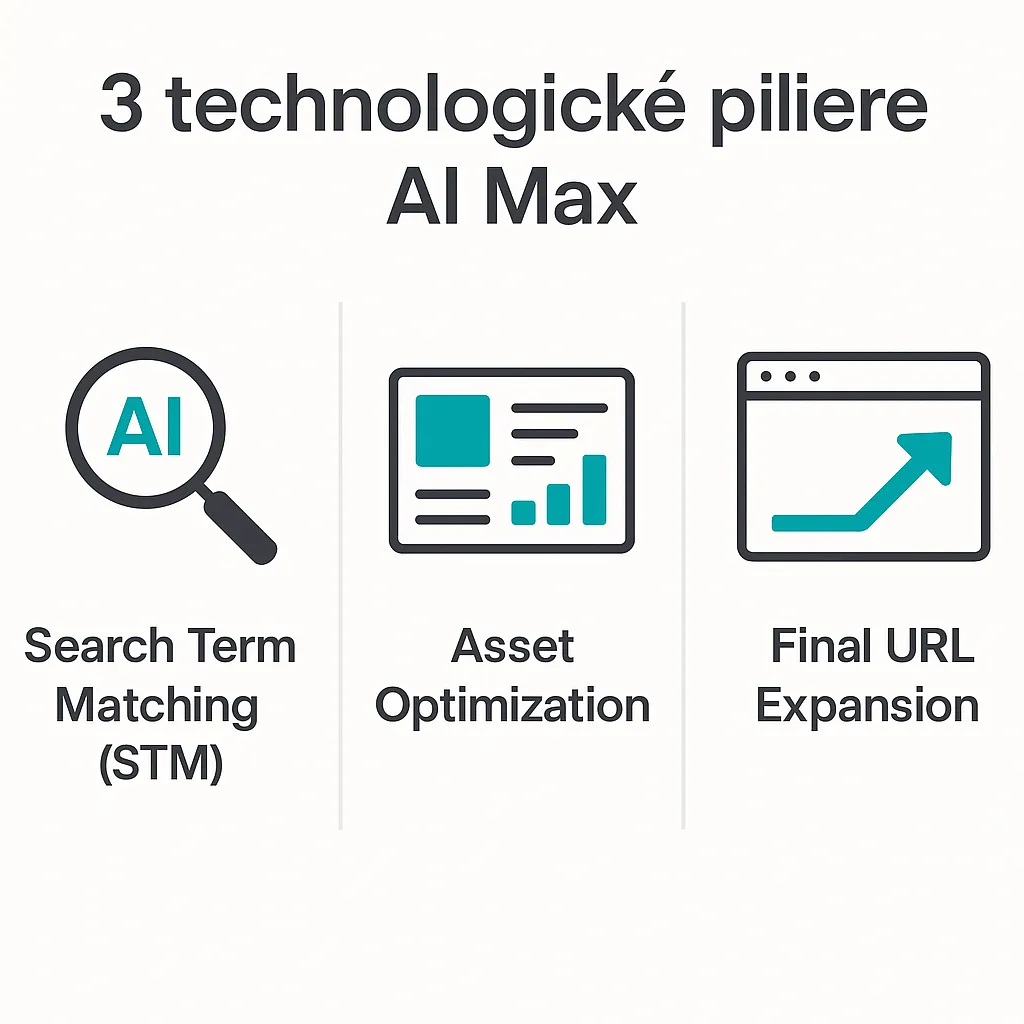 3 technologické piliere AI Max

AI

Search Term Matching (STM)

Asset Optimization

Final URL Expansion